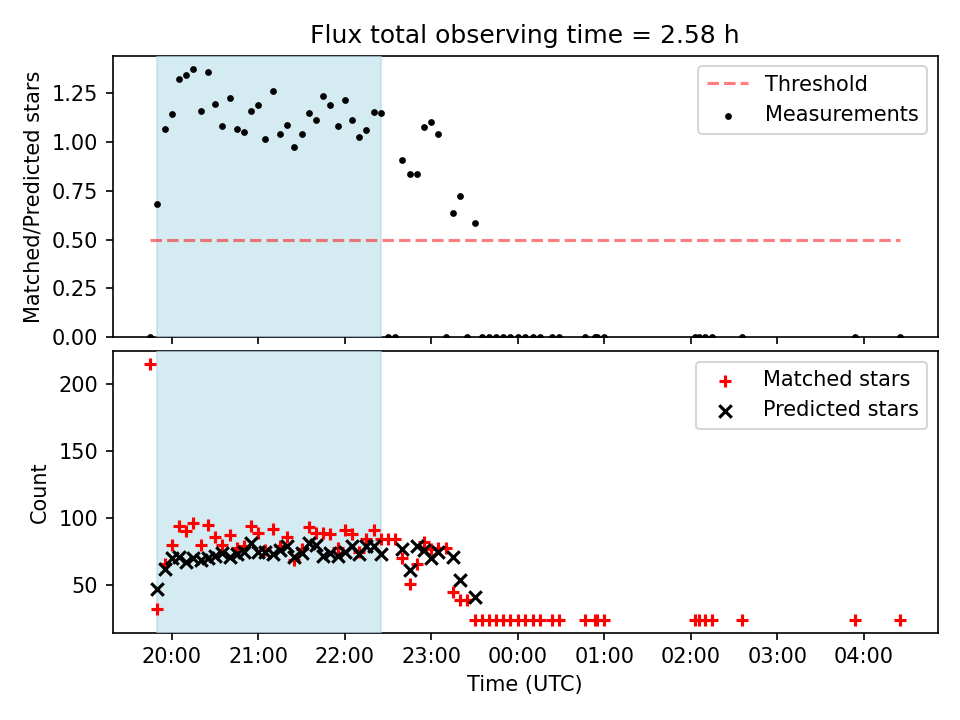 Flux total observing time = 2.58 h

Matched/Predicted stars

1.25
1.00
0.75
0.50
0.25
0.00

Threshold
Measurements

Count

200
150
100
50

Matched stars
Predicted stars

20:00 21:00 22:00 23:00 00:00 01:00 02:00 03:00 04:00

Time (UTC)